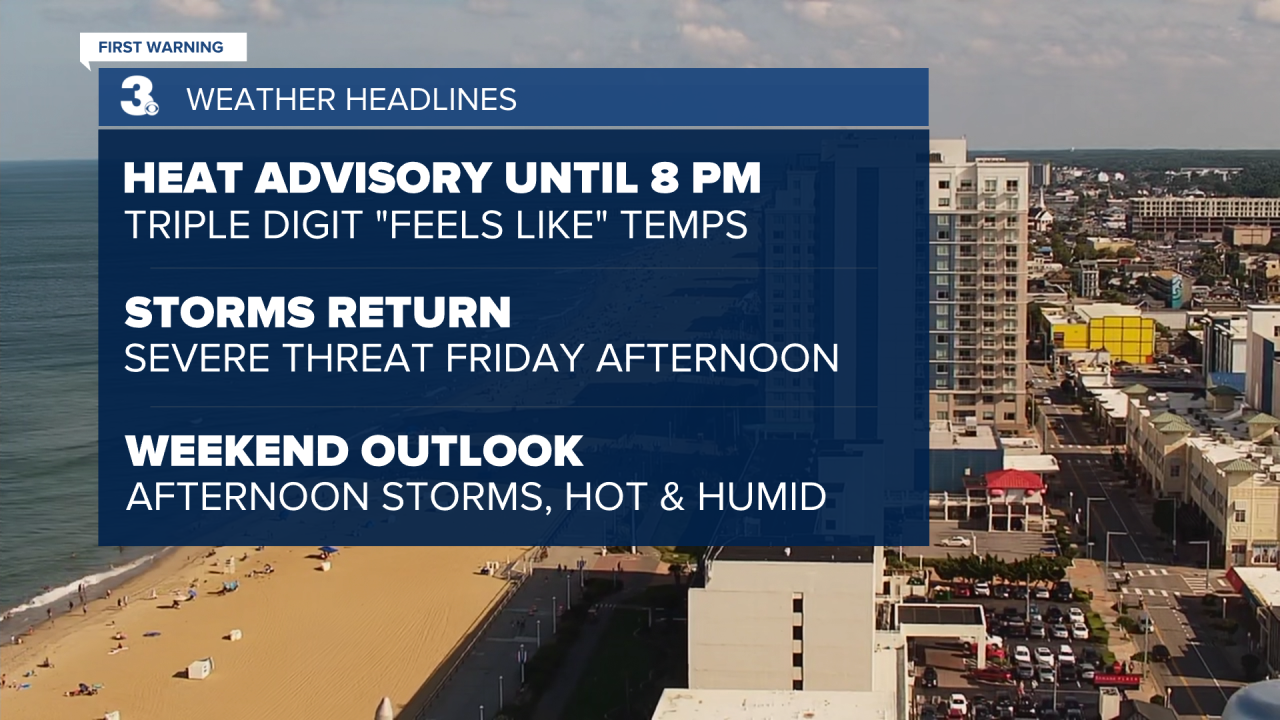 FIRST WARNING

3 WEATHER HEADLINES

HEAT ADVISORY UNTIL 8 PM
TRIPLE DIGIT "FEELS LIKE" TEMPS

STORMS RETURN
SEVERE THREAT FRIDAY AFTERNOON

WEEKEND OUTLOOK
AFTERNOON STORMS, HOT & HUMID